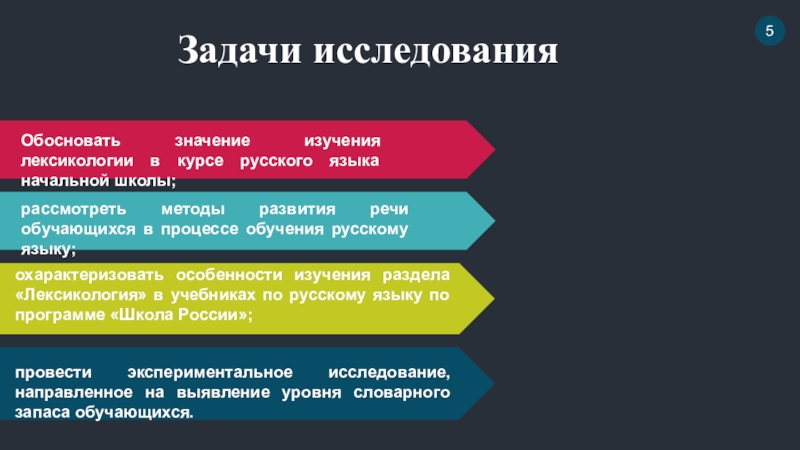 5

Задачи исследования

Обосновать значение изучения лексикологии в курсе русского языка начальной школы;

рассмотреть методы развития речи обучающихся в процессе обучения русскому языку;

охарактеризовать особенности изучения раздела «Лексикология» в учебниках по русскому языку по программе «Школа России»;

провести экспериментальное исследование, направленное на выявление уровня словарного запаса обучающихся.